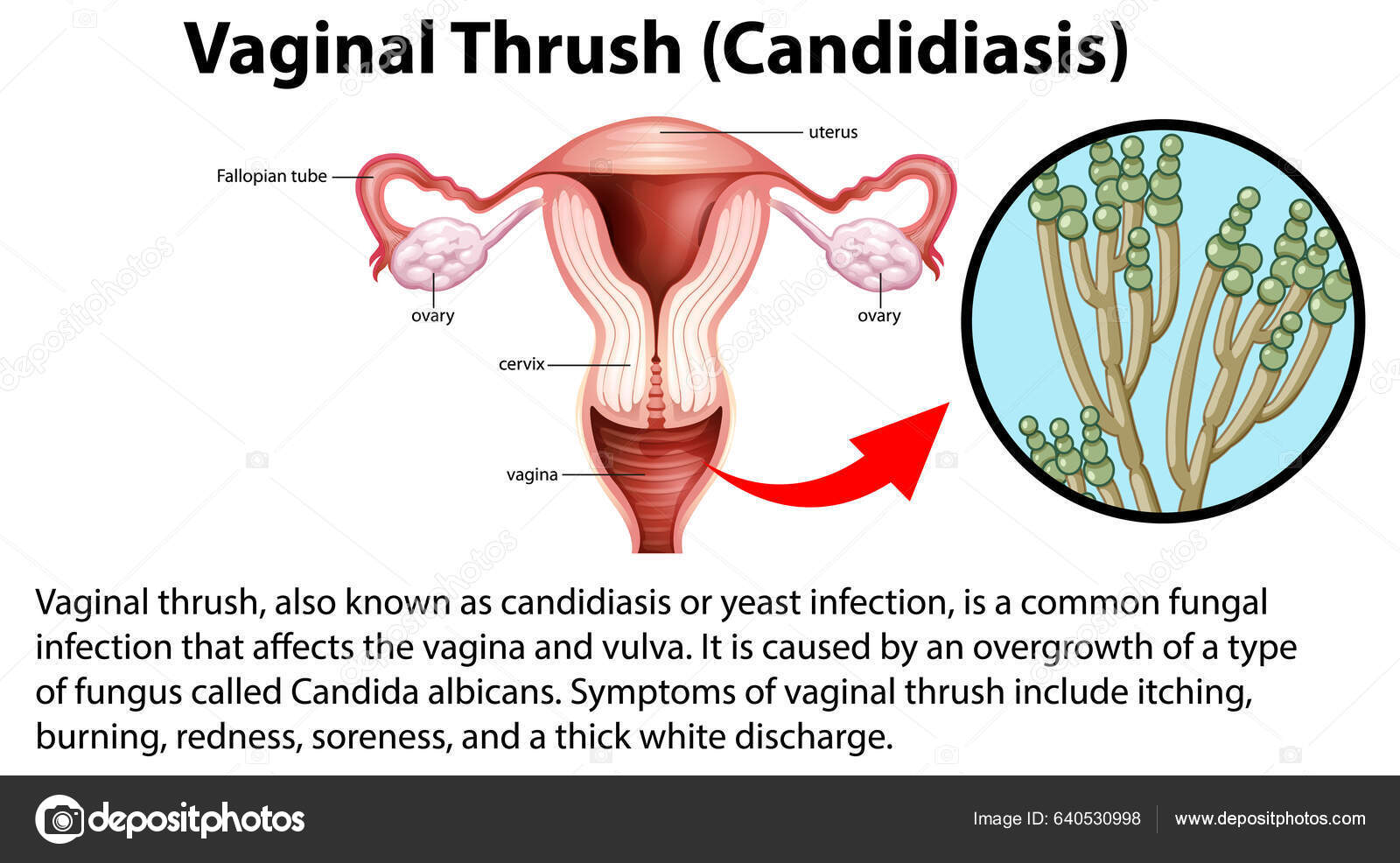 Vaginal Thrush (Candidiasis)

uterus

Fallopian tube

ovary

ovary

cervix

vagina

Vaginal thrush, also known as candidiasis or yeast infection, is a common fungal infection that affects the vagina and vulva. It is caused by an overgrowth of a type of fungus called Candida albicans. Symptoms of vaginal thrush include itching, burning, redness, soreness, and a thick white discharge.

depositphotos

Image ID: 640530998

www.depositphotos.com